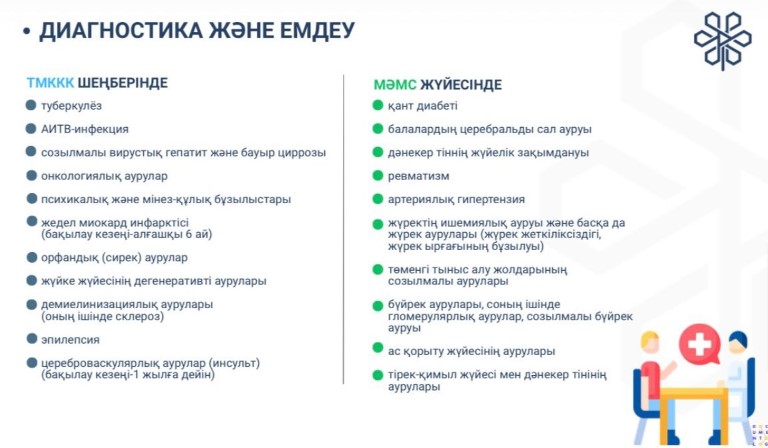 • ДИАГНОСТИКА ЖӘНЕ ЕМДЕУ

ТМККК ШЕҢБЕРІНДЕ

туберкулёз

АИТВ-инфекция

созылмалы вирустық гепатит және бауыр циррозы

онкологиялық аурулар

психикалық және мінез-құлық бұзылыстары

жедел миокард инфарктісі (бақылау кезеңі-алғашқы 6 ай)

орфандық (сирек) аурулар

жүйке жүйесінің дегенеративті аурулары

демиелинизациялық аурулары (оның ішінде склероз)

эпилепсия

цереброваскулярлық аурулар (инсульт) (бақылау кезеңі-1 жылға дейін)

МӘМС ЖҮЙЕСІНДЕ

қант диабеті

балалардың церебральды сал ауруы

дәнекер тіннің жүйелік зақымдануы

ревматизм

артериялық гипертензия

жүректің ишемиялық ауруы және басқа да жүрек аурулары (жүрек жеткіліксіздігі, жүрек ырғағының бұзылуы)

төменгі тыныс алу жолдарының созылмалы аурулары

бүйрек аурулары, соның ішінде гломерулярлық аурулар, созылмалы бүйрек ауруы

ас қорыту жүйесінің аурулары

тірек-қимыл жүйесі мен дәнекер тінінің аурулары